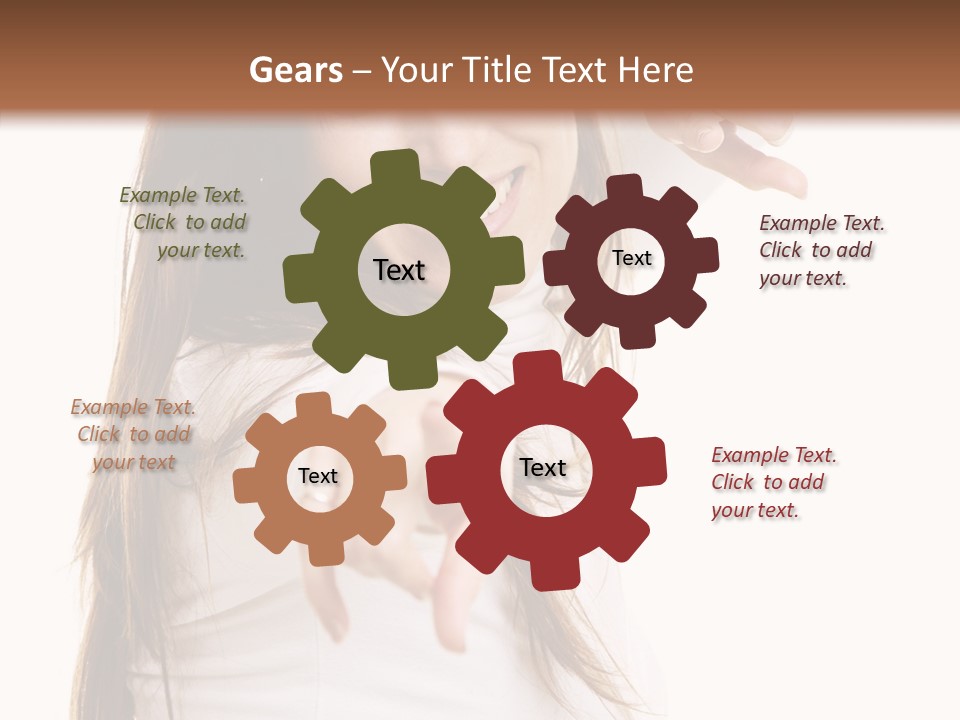 Gears – Your Title Text Here

Example Text. Click to add your text.

Text

Text

Example Text. Click to add your text.

Example Text. Click to add your text

Text

Text

Example Text. Click to add your text.